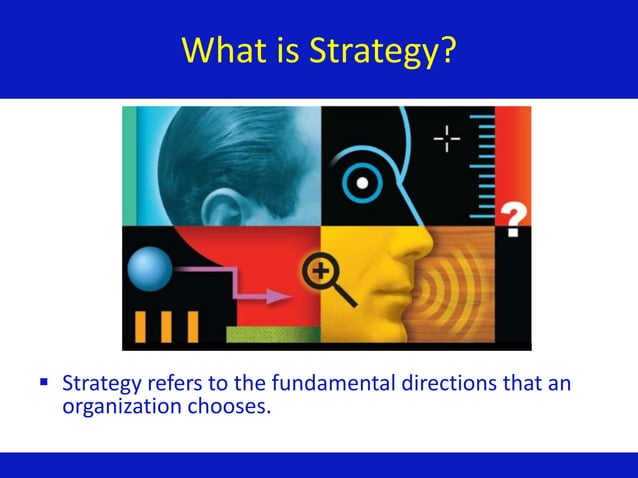 What is Strategy?

?

▪ Strategy refers to the fundamental directions that an organization chooses.